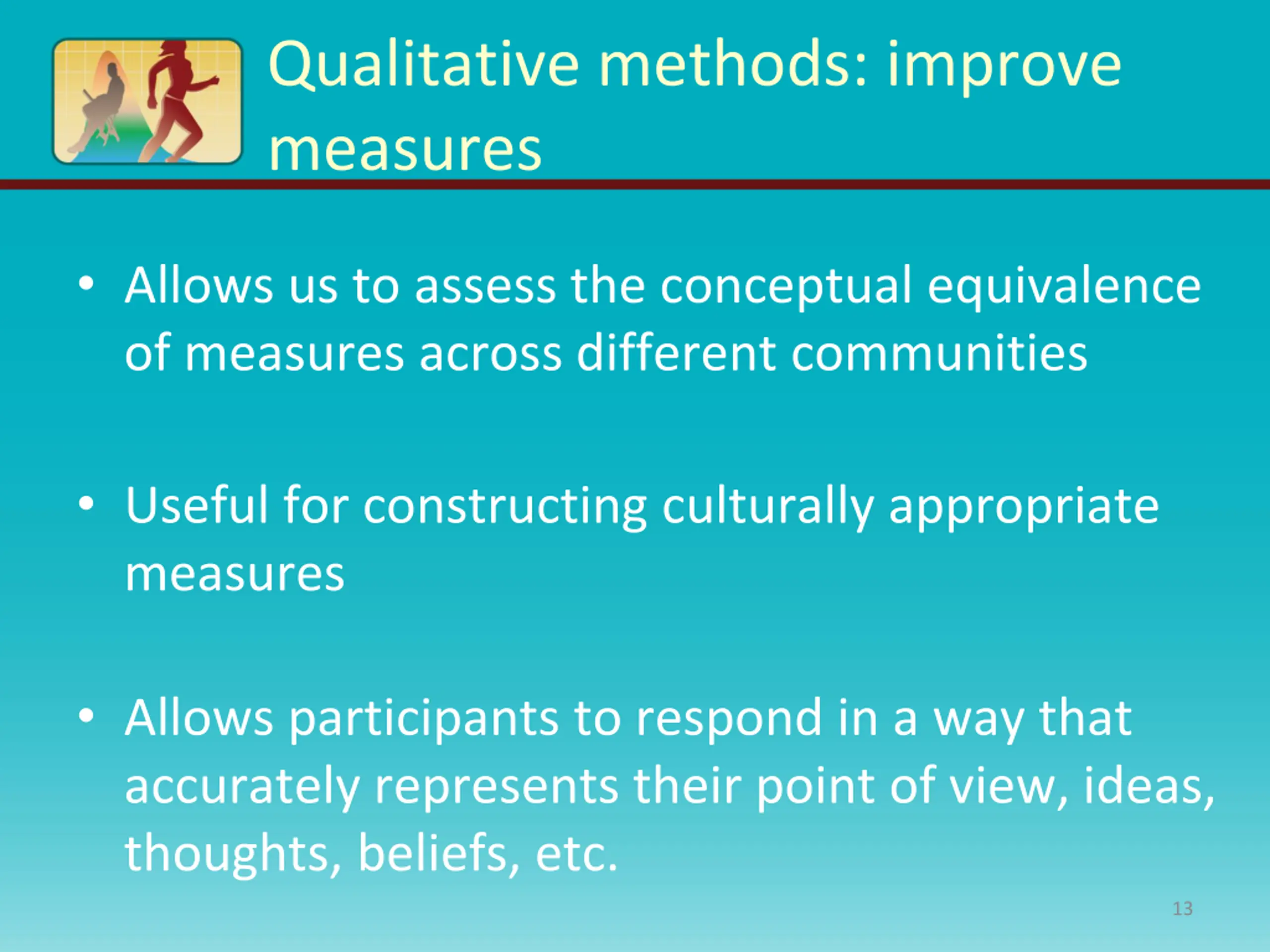 Qualitative methods: improve measures

• Allows us to assess the conceptual equivalence of measures across different communities

• Useful for constructing culturally appropriate measures

• Allows participants to respond in a way that accurately represents their point of view, ideas, thoughts, beliefs, etc.

13